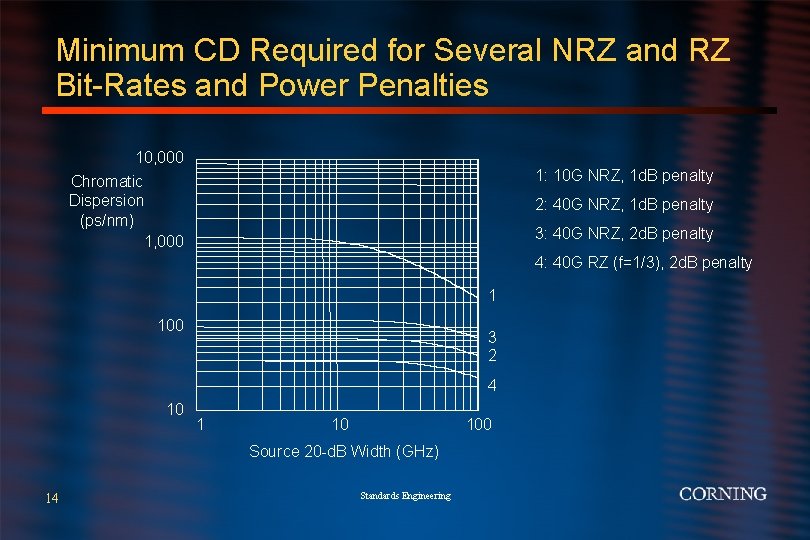 Minimum CD Required for Several NRZ and RZ Bit-Rates and Power Penalties

Chromatic Dispersion (ps/nm)

10,000
1,000
100
10

1
10
100

Source 20-dB Width (GHz)

1
3
2
4

1: 10G NRZ, 1dB penalty
2: 40G NRZ, 1dB penalty
3: 40G NRZ, 2dB penalty
4: 40G RZ (f=1/3), 2dB penalty

14

Standards Engineering

CORNING